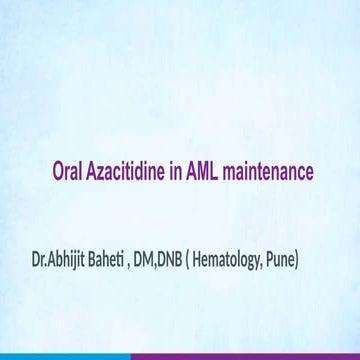 Oral Azacitidine in AML maintenance

Dr.Abhijit Baheti , DM,DNB ( Hematology, Pune)